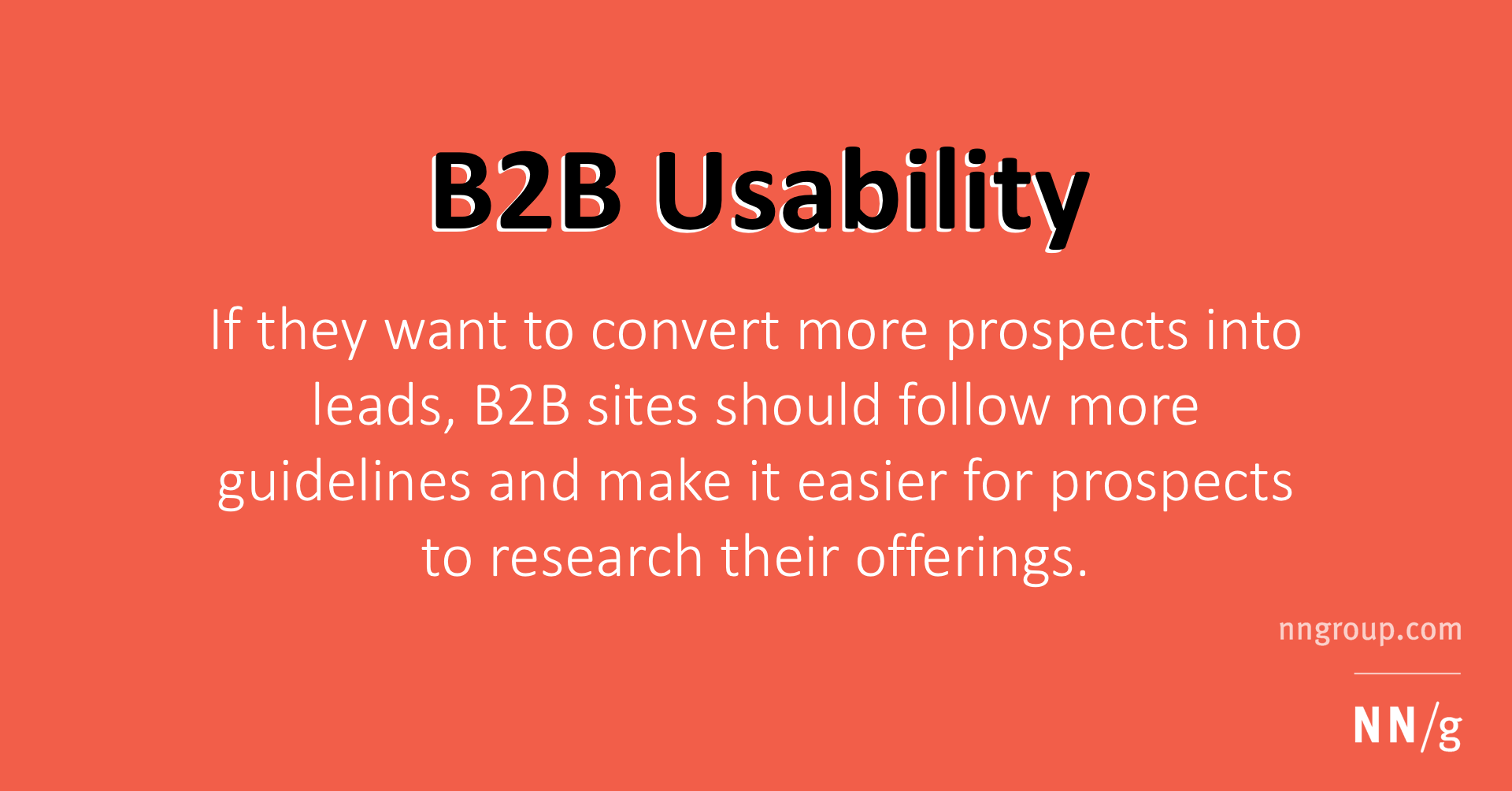 B2B Usability

If they want to convert more prospects into leads, B2B sites should follow more guidelines and make it easier for prospects to research their offerings.

nngroup.com

NN/g